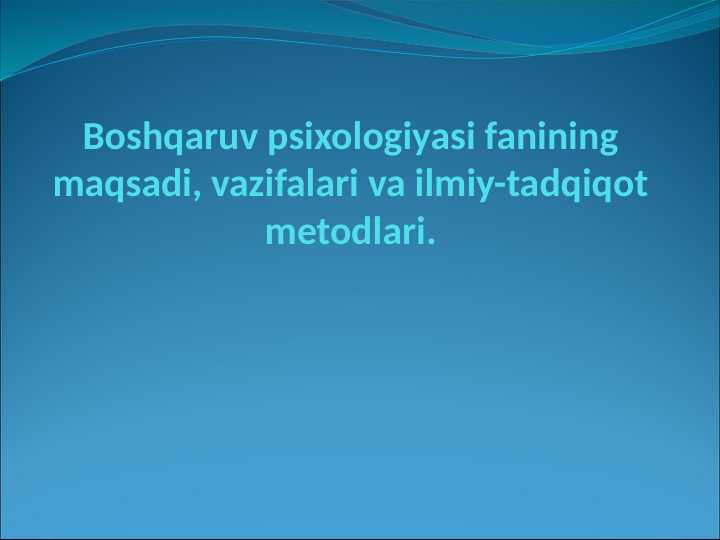 Boshqaruv psixologiyasi fanining maqsadi, vazifalari va ilmiy-tadqiqot metodlari.